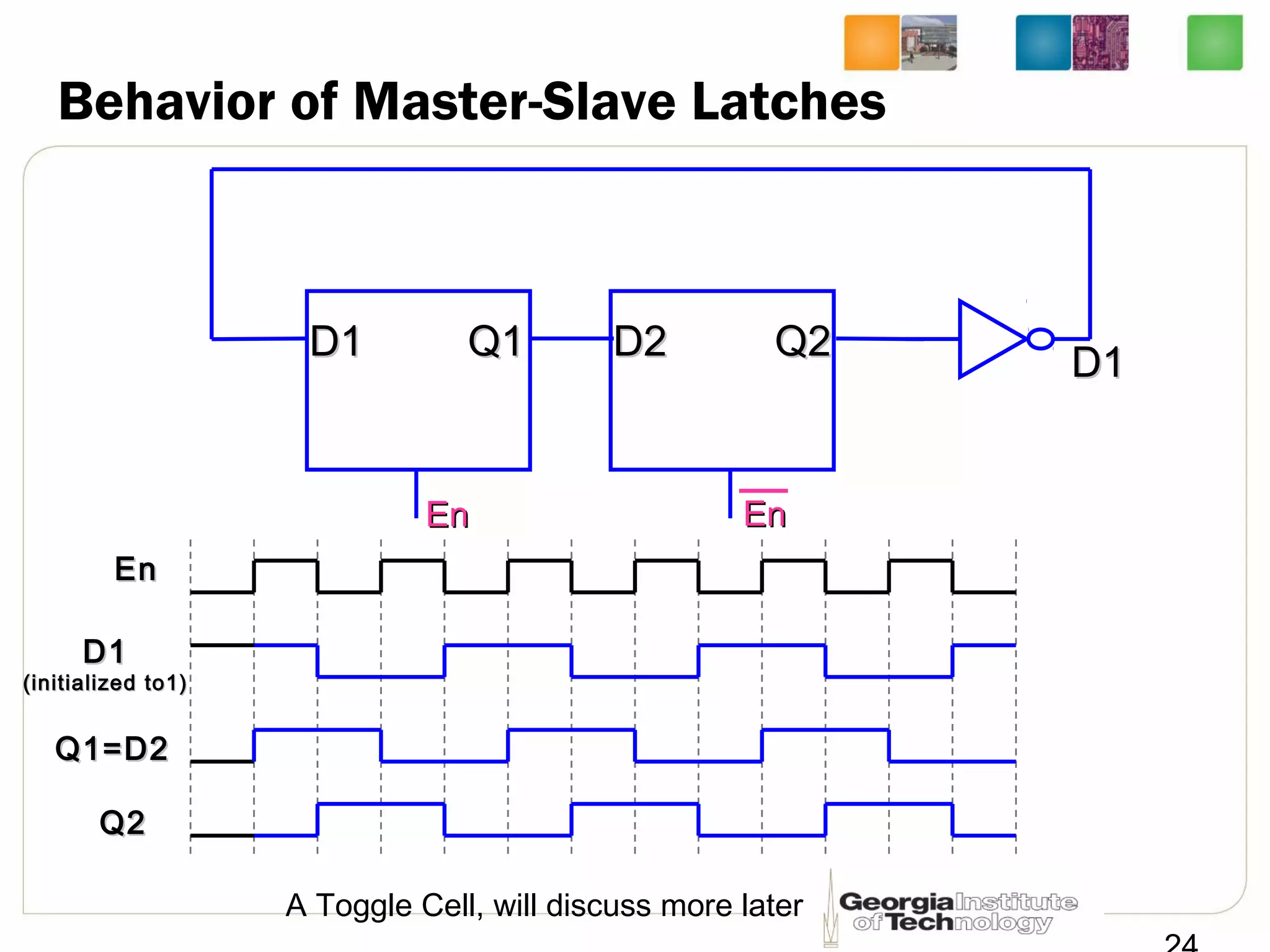 Behavior of Master-Slave Latches

D1 Q1 D2 Q2 D1

En $\overline{En}$

En

D1 (initialized to1)

Q1=D2

Q2

A Toggle Cell, will discuss more later

Georgia Institute of Technology

24